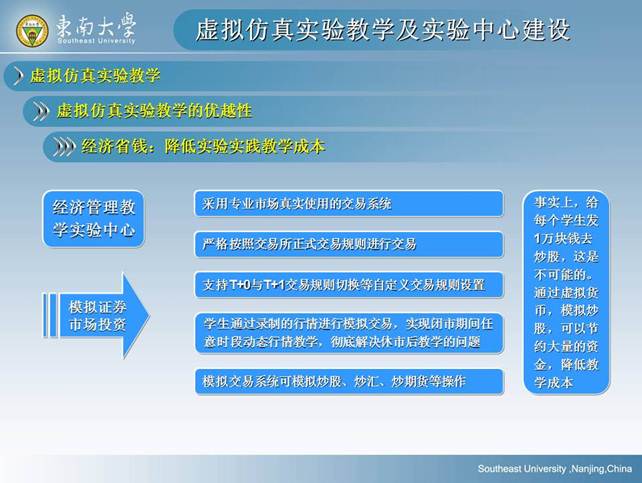 東南大學
Southeast University

虚拟仿真实验教学及实验中心建设

虚拟仿真实验教学

虚拟仿真实验教学的优越性

经济省钱：降低实验实践教学成本

经济管理教学实验中心

模拟证券市场投资

采用专业市场真实使用的交易系统

严格按照交易所正式交易规则进行交易

支持T+0与T+1交易规则切换等自定义交易规则设置

学生通过录制的行情进行模拟交易，实现闭市期间任意时段动态行情教学，彻底解决休市后教学的问题

模拟交易系统可模拟炒股、炒汇、炒期货等操作

事实上，给每个学生发1万块钱去炒股，这是不可能的。通过虚拟货币，模拟炒股，可以节约大量的资金，降低教学成本

Southeast University ,Nanjing,China